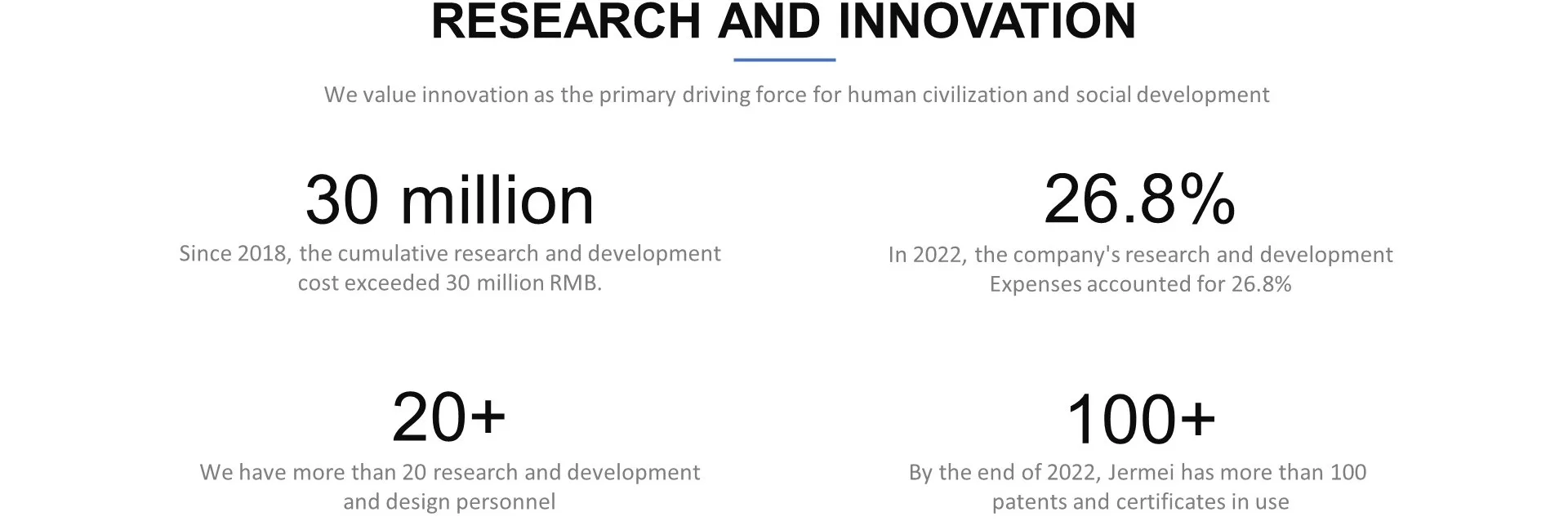 RESEARCH AND INNOVATION

We value innovation as the primary driving force for human civilization and social development

30 million

Since 2018, the cumulative research and development cost exceeded 30 million RMB.

26.8%

In 2022, the company's research and development Expenses accounted for 26.8%

20+

We have more than 20 research and development and design personnel

100+

By the end of 2022, Jermei has more than 100 patents and certificates in use